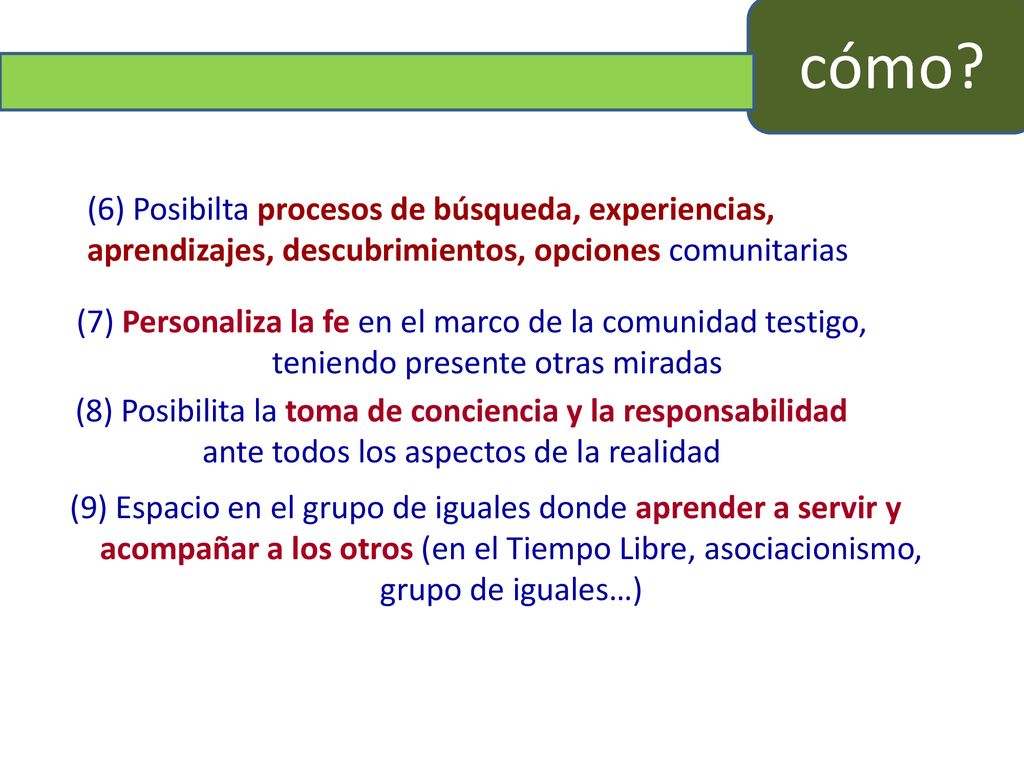 cómo?

(6) Posibilta procesos de búsqueda, experiencias, aprendizajes, descubrimientos, opciones comunitarias

(7) Personaliza la fe en el marco de la comunidad testigo, teniendo presente otras miradas

(8) Posibilita la toma de conciencia y la responsabilidad ante todos los aspectos de la realidad

(9) Espacio en el grupo de iguales donde aprender a servir y acompañar a los otros (en el Tiempo Libre, asociacionismo, grupo de iguales…)